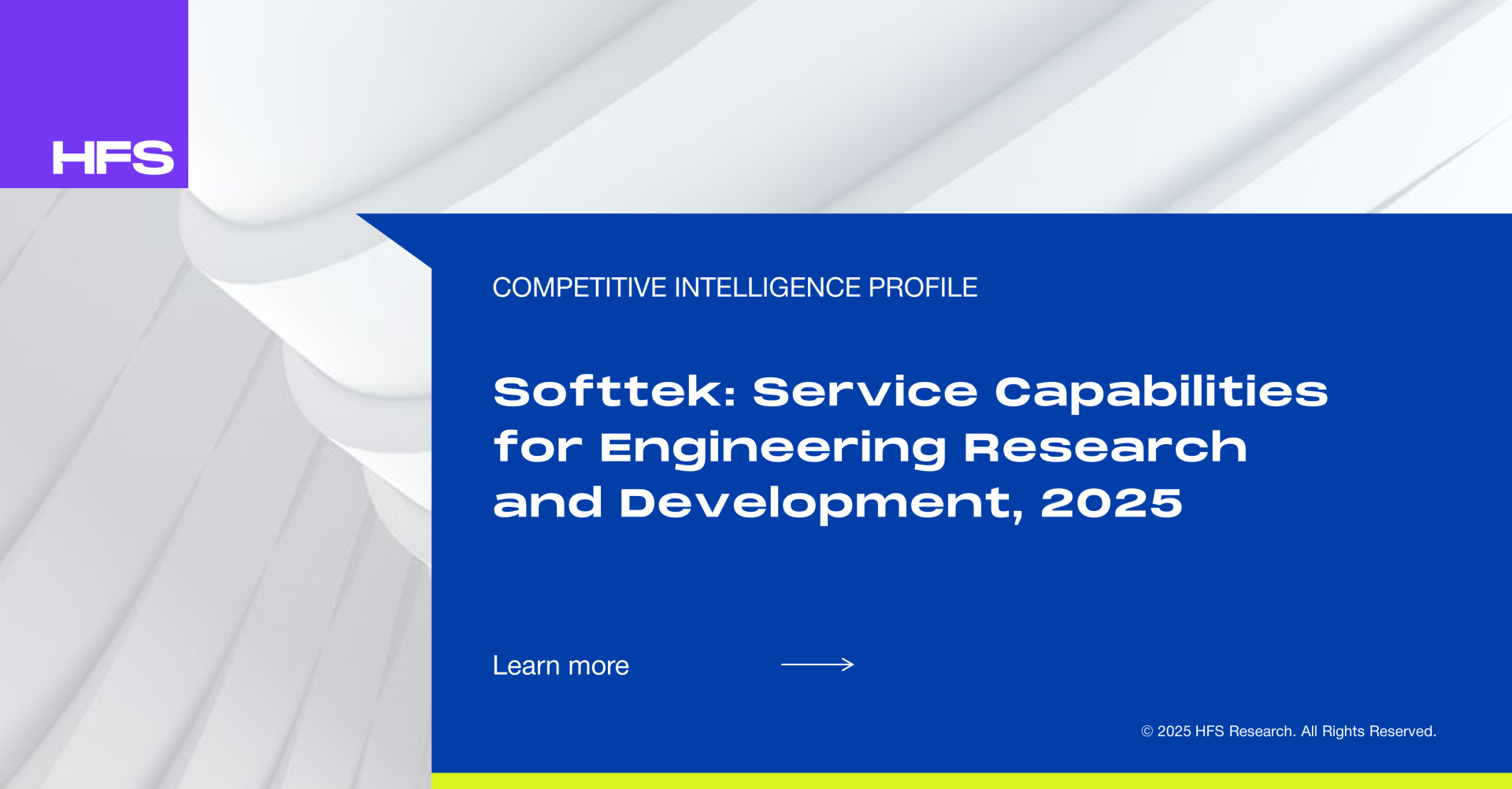 HFS

COMPETITIVE INTELLIGENCE PROFILE

Softtek: Service Capabilities for Engineering Research and Development, 2025

Learn more

© 2025 HFS Research. All Rights Reserved.